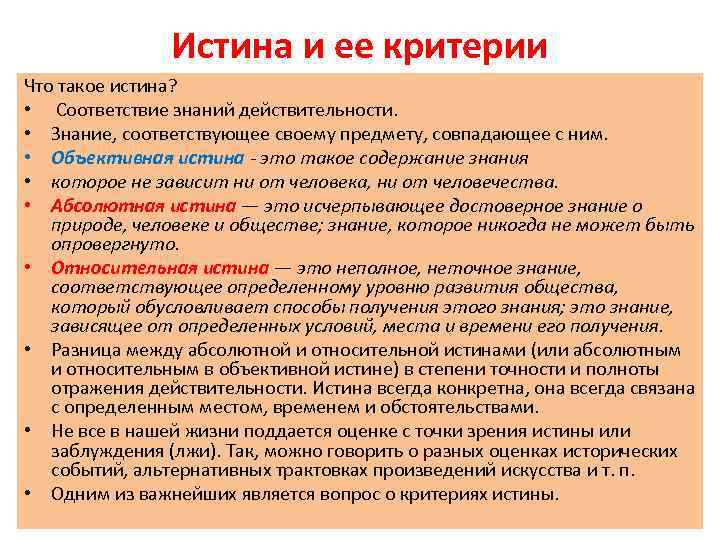 Истина и ее критерии

Что такое истина?

• Соответствие знаний действительности.
• Знание, соответствующее своему предмету, совпадающее с ним.
• Объективная истина - это такое содержание знания
• которое не зависит ни от человека, ни от человечества.
• Абсолютная истина — это исчерпывающее достоверное знание о природе, человеке и обществе; знание, которое никогда не может быть опровергнуто.
• Относительная истина — это неполное, неточное знание, соответствующее определенному уровню развития общества, который обусловливает способы получения этого знания; это знание, зависящее от определенных условий, места и времени его получения.
• Разница между абсолютной и относительной истинами (или абсолютным и относительным в объективной истине) в степени точности и полноты отражения действительности. Истина всегда конкретна, она всегда связана с определенным местом, временем и обстоятельствами.
• Не все в нашей жизни поддается оценке с точки зрения истины или заблуждения (лжи). Так, можно говорить о разных оценках исторических событий, альтернативных трактовках произведений искусства и т. п.
• Одним из важнейших является вопрос о критериях истины.